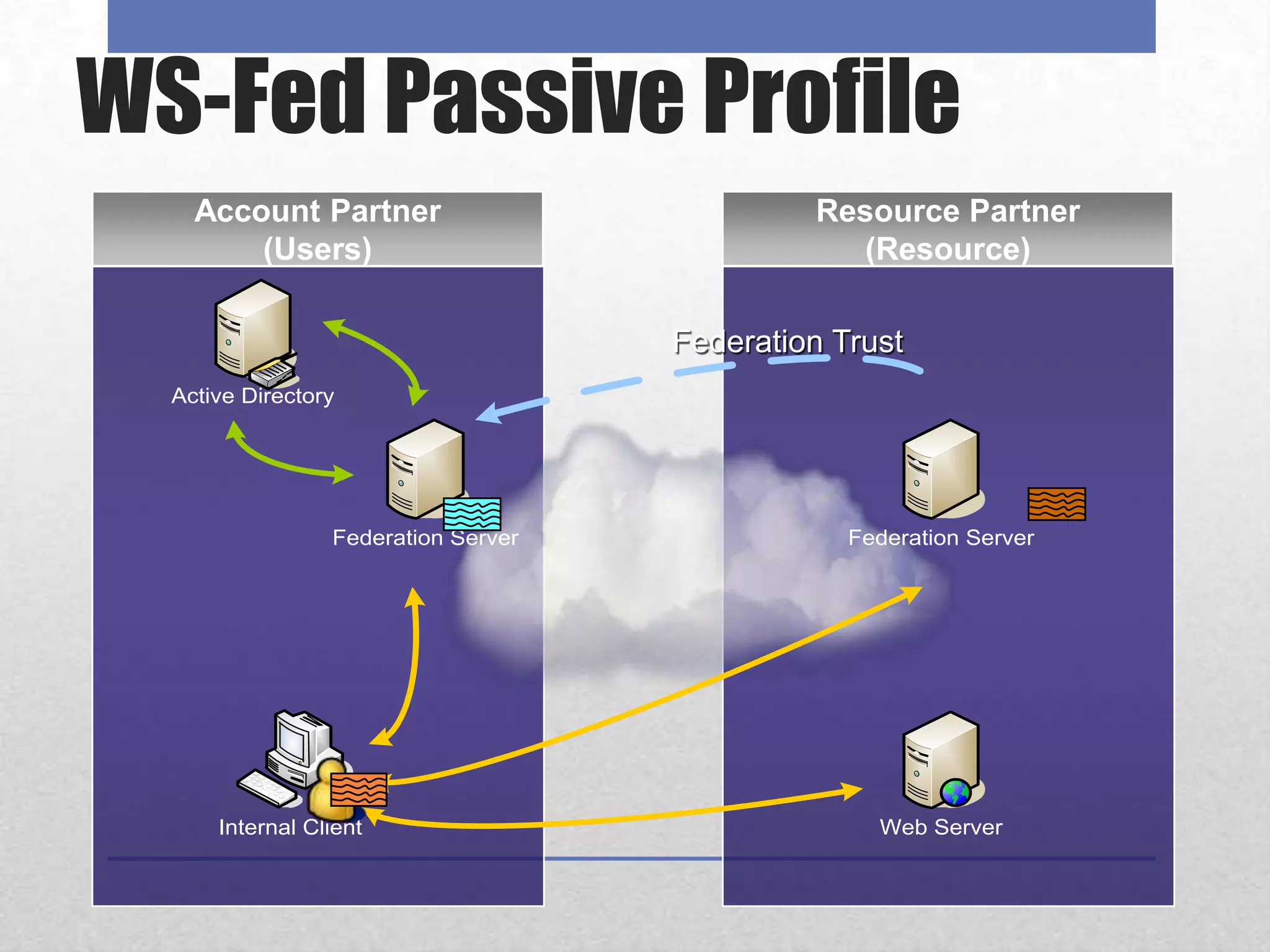 WS-Fed Passive Profile

Account Partner
(Users)

Resource Partner
(Resource)

Federation Trust

Active Directory

Federation Server

Federation Server

Internal Client

Web Server